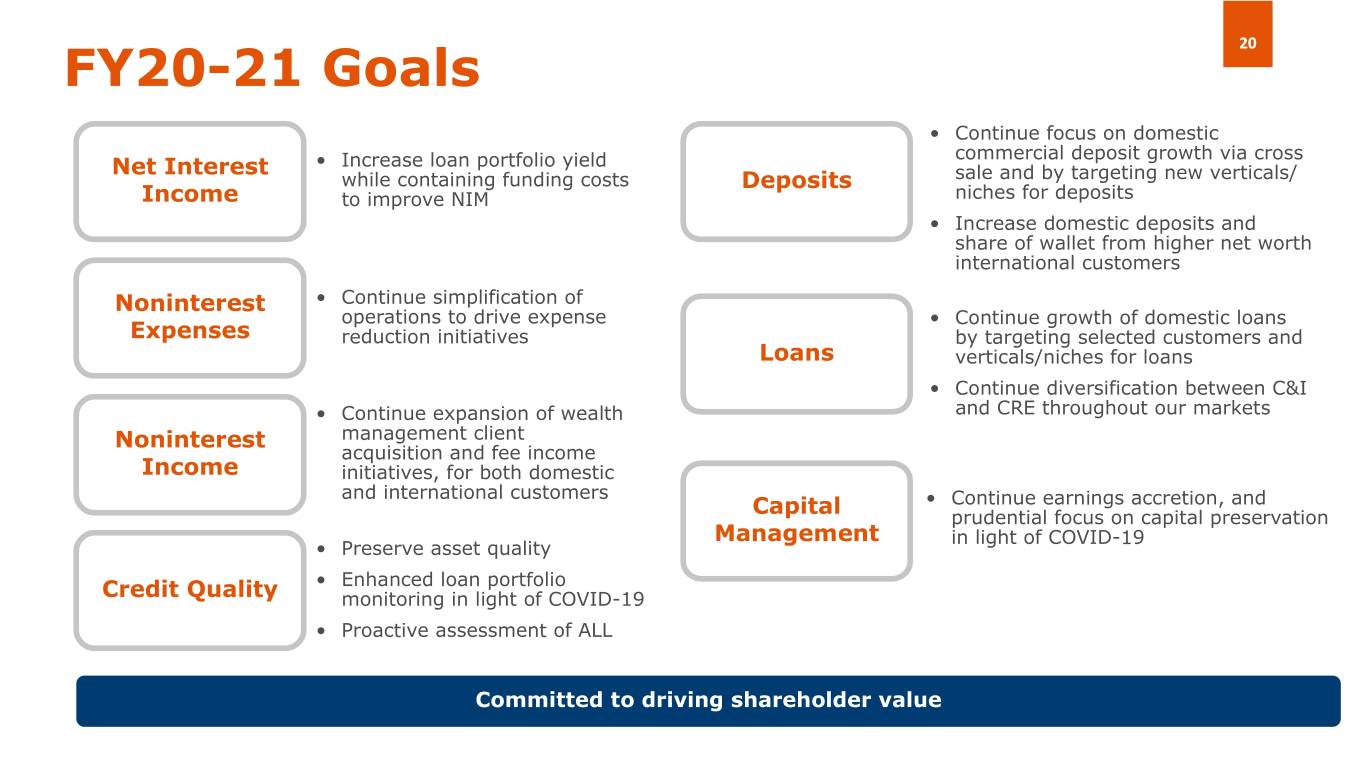 20

FY20-21 Goals

Net Interest Income

• Increase loan portfolio yield while containing funding costs to improve NIM

Noninterest Expenses

• Continue simplification of operations to drive expense reduction initiatives

Noninterest Income

• Continue expansion of wealth management client acquisition and fee income initiatives, for both domestic and international customers

Credit Quality

• Preserve asset quality
• Enhanced loan portfolio monitoring in light of COVID-19
• Proactive assessment of ALL

Deposits

• Continue focus on domestic commercial deposit growth via cross sale and by targeting new verticals/ niches for deposits
• Increase domestic deposits and share of wallet from higher net worth international customers

Loans

• Continue growth of domestic loans by targeting selected customers and verticals/niches for loans
• Continue diversification between C&I and CRE throughout our markets

Capital Management

• Continue earnings accretion, and prudential focus on capital preservation in light of COVID-19

Committed to driving shareholder value